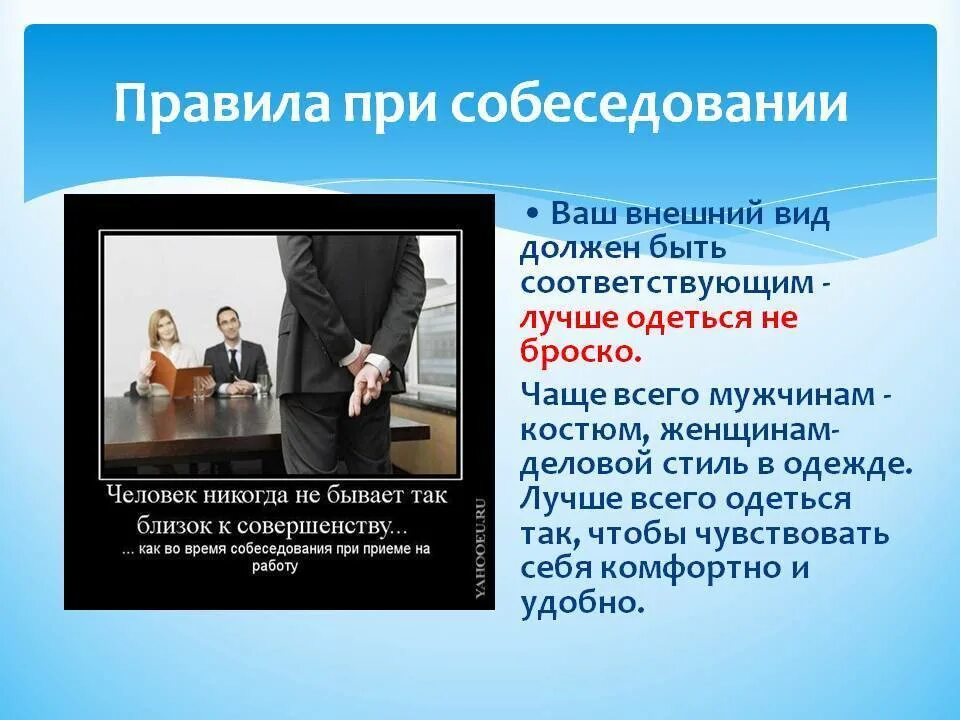 Правила при собеседовании

Человек никогда не бывает так близок к совершенству...
... как во время собеседования при приеме на работу

YAHOOEU.RU

• Ваш внешний вид должен быть соответствующим - лучше одеться не броско.

Чаще всего мужчинам - костюм, женщинам- деловой стиль в одежде. Лучше всего одеться так, чтобы чувствовать себя комфортно и удобно.